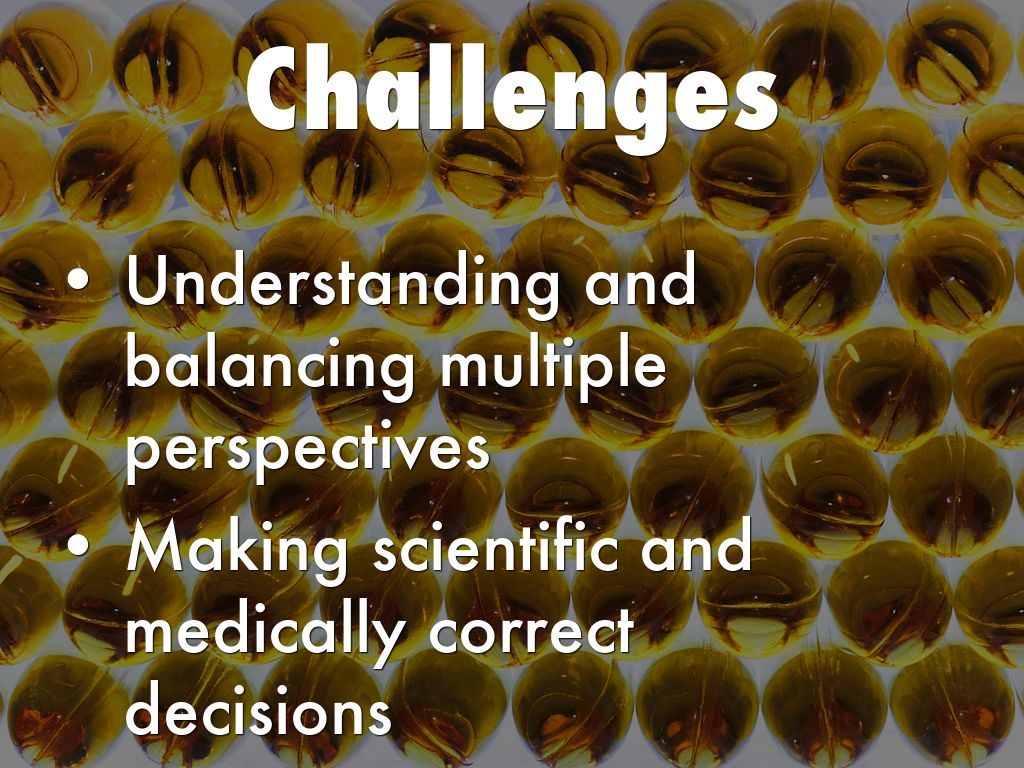 Challenges

• Understanding and balancing multiple perspectives
• Making scientific and medically correct decisions